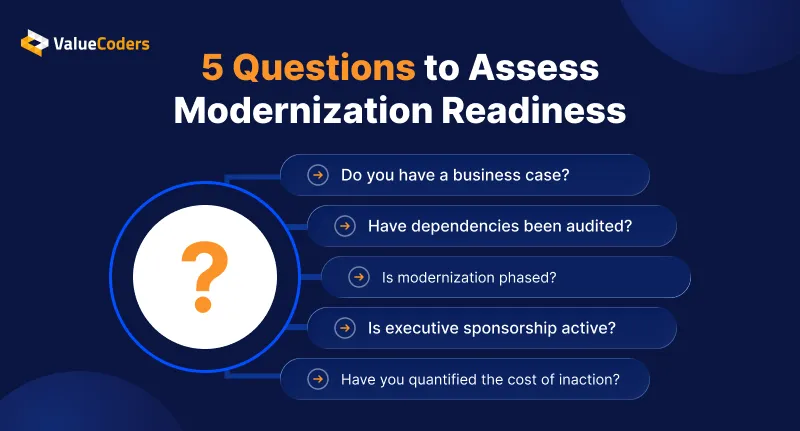 ValueCoders

5 Questions to Assess Modernization Readiness

?

Do you have a business case?

Have dependencies been audited?

Is modernization phased?

Is executive sponsorship active?

Have you quantified the cost of inaction?